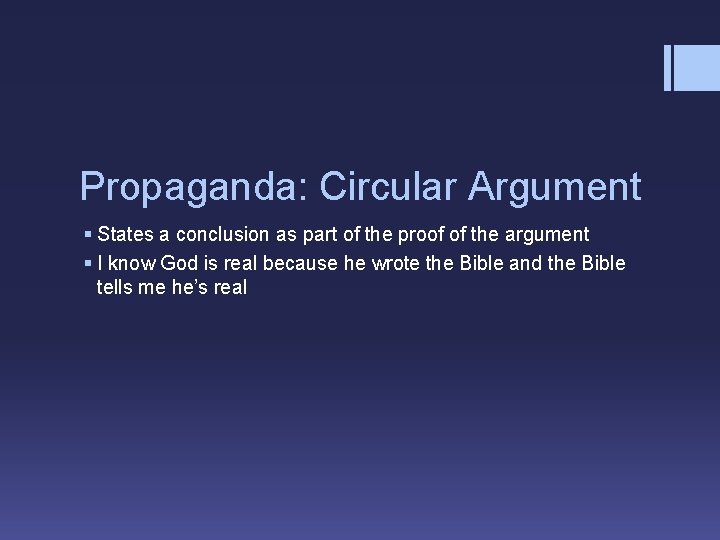 Propaganda: Circular Argument

▪ States a conclusion as part of the proof of the argument

▪ I know God is real because he wrote the Bible and the Bible tells me he's real